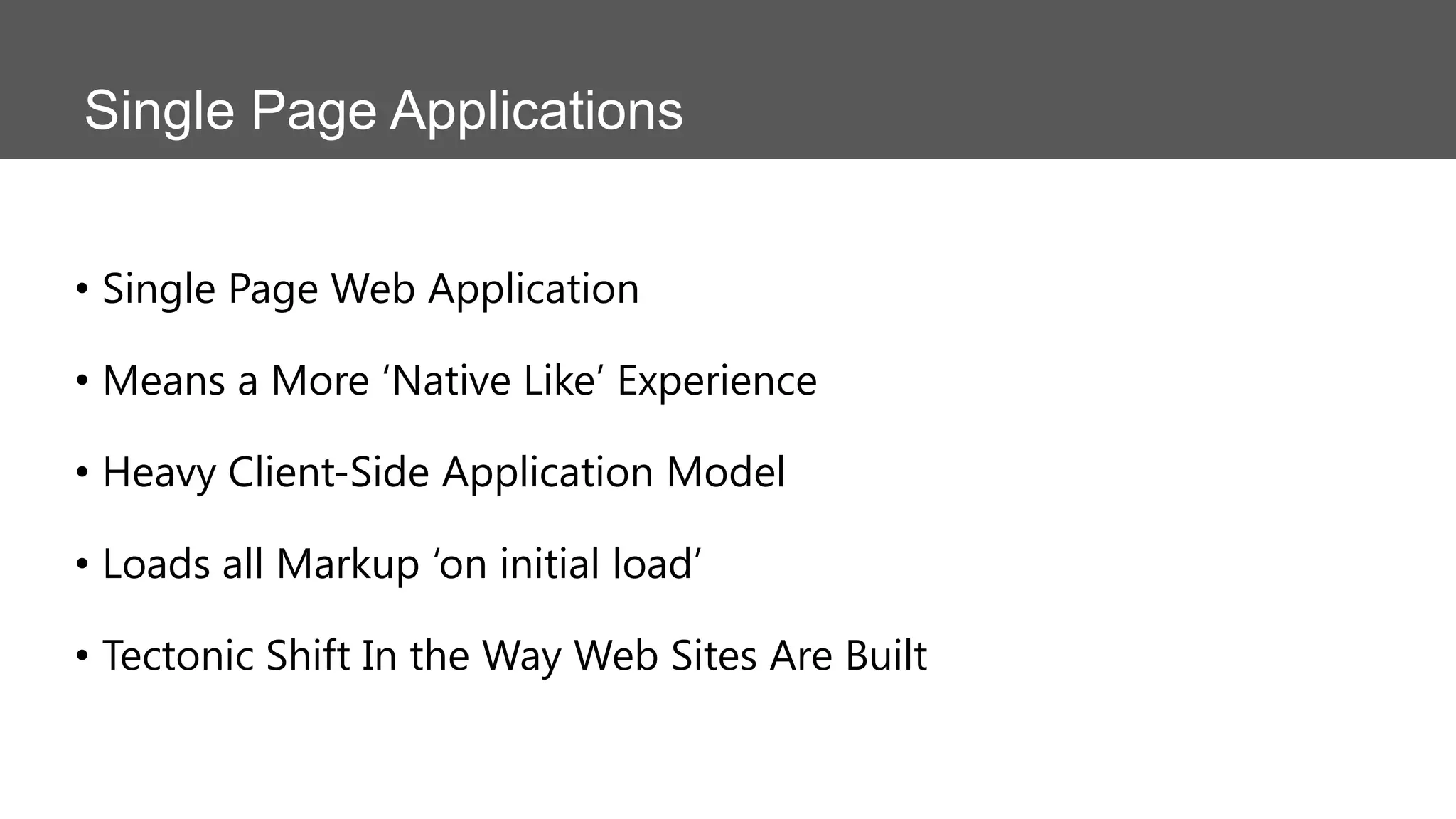 Single Page Applications

• Single Page Web Application

• Means a More ‘Native Like’ Experience

• Heavy Client-Side Application Model

• Loads all Markup ‘on initial load’

• Tectonic Shift In the Way Web Sites Are Built